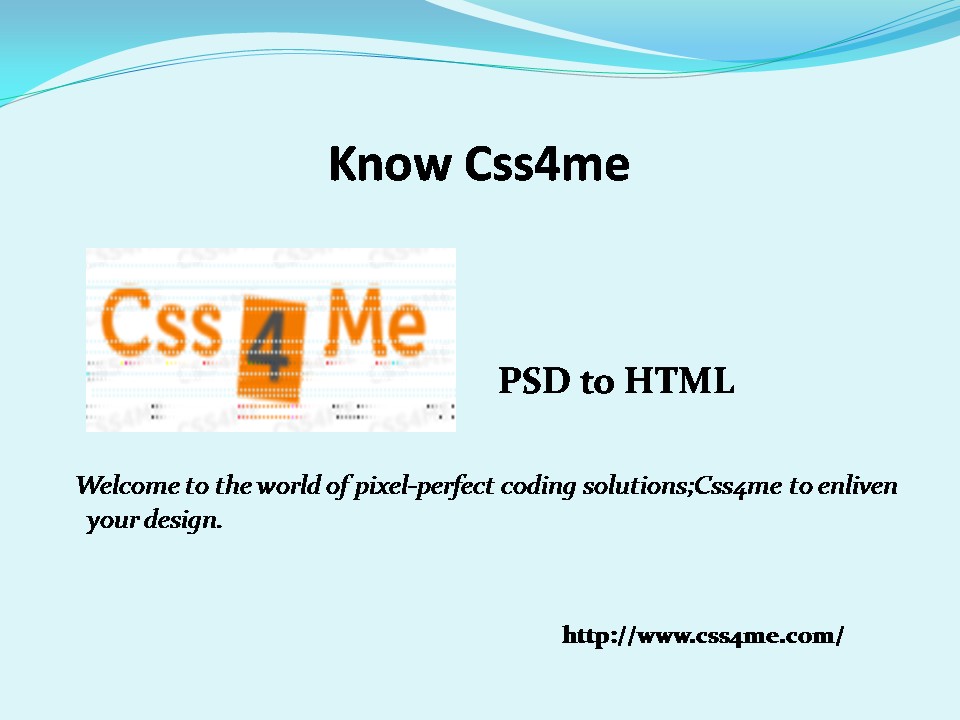 Know Css4me

Css 4 Me

PSD to HTML

Welcome to the world of pixel-perfect coding solutions;Css4me to enliven your design.

http://www.css4me.com/